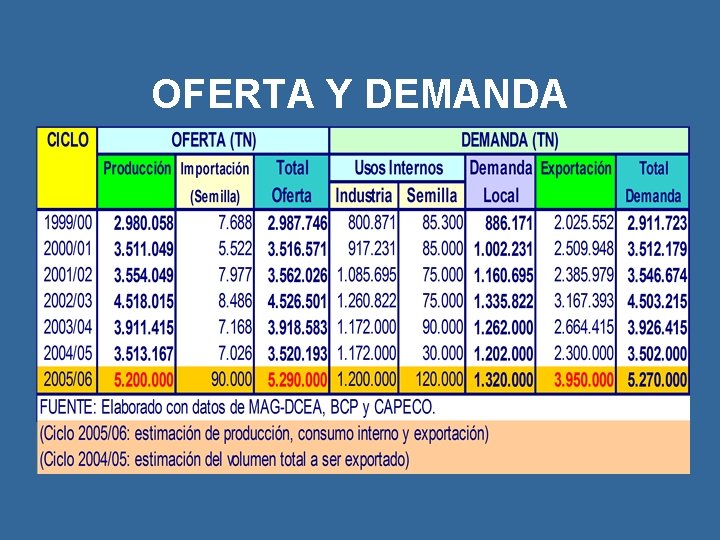 OFERTA Y DEMANDA

| CICLO | OFERTA (TN) | | | DEMANDA (TN) | | | | |
|---|---|---|---|---|---|---|---|---|
| | Producción | Importación (Semilla) | Total Oferta | Usos Internos Industria | Usos Internos Semilla | Demanda Local | Exportación | Total Demanda |
| 1999/00 | 2.980.058 | 7.688 | 2.987.746 | 800.871 | 85.300 | 886.171 | 2.025.552 | 2.911.723 |
| 2000/01 | 3.511.049 | 5.522 | 3.516.571 | 917.231 | 85.000 | 1.002.231 | 2.509.948 | 3.512.179 |
| 2001/02 | 3.554.049 | 7.977 | 3.562.026 | 1.085.695 | 75.000 | 1.160.695 | 2.385.979 | 3.546.674 |
| 2002/03 | 4.518.015 | 8.486 | 4.526.501 | 1.260.822 | 75.000 | 1.335.822 | 3.167.393 | 4.503.215 |
| 2003/04 | 3.911.415 | 7.168 | 3.918.583 | 1.172.000 | 90.000 | 1.262.000 | 2.664.415 | 3.926.415 |
| 2004/05 | 3.513.167 | 7.026 | 3.520.193 | 1.172.000 | 30.000 | 1.202.000 | 2.300.000 | 3.502.000 |
| 2005/06 | 5.200.000 | 90.000 | 5.290.000 | 1.200.000 | 120.000 | 1.320.000 | 3.950.000 | 5.270.000 |

FUENTE: Elaborado con datos de MAG-DCEA, BCP y CAPECO.

(Ciclo 2005/06: estimación de producción, consumo interno y exportación)

(Ciclo 2004/05: estimación del volumen total a ser exportado)